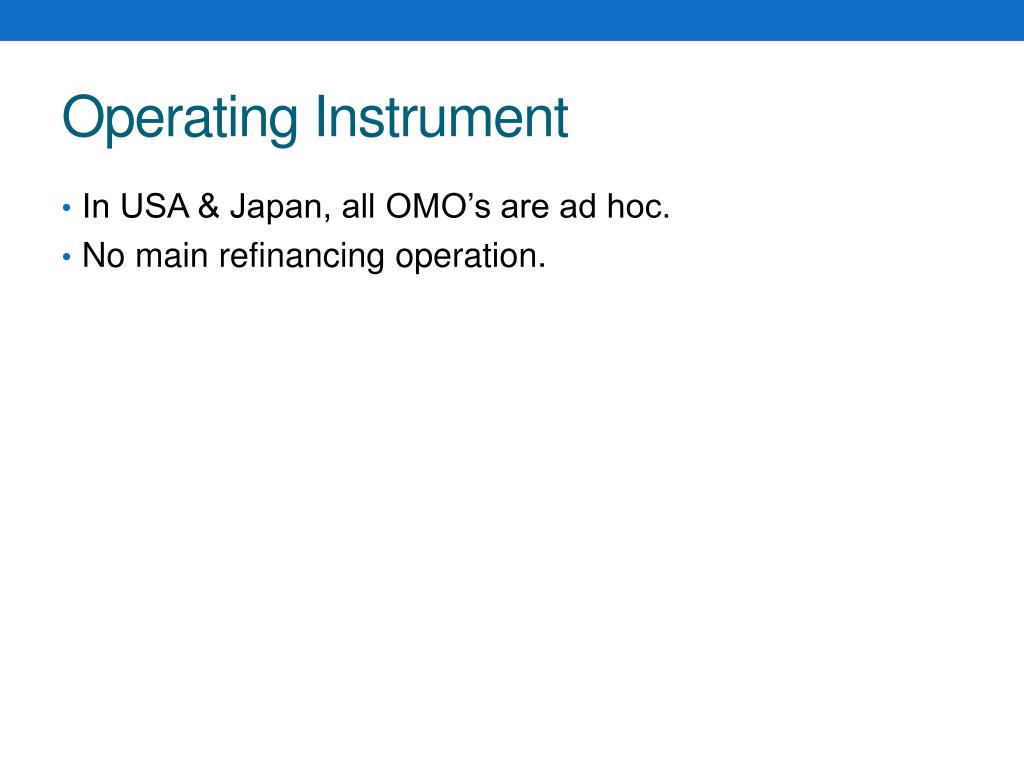 Operating Instrument

• In USA & Japan, all OMO’s are ad hoc.
• No main refinancing operation.